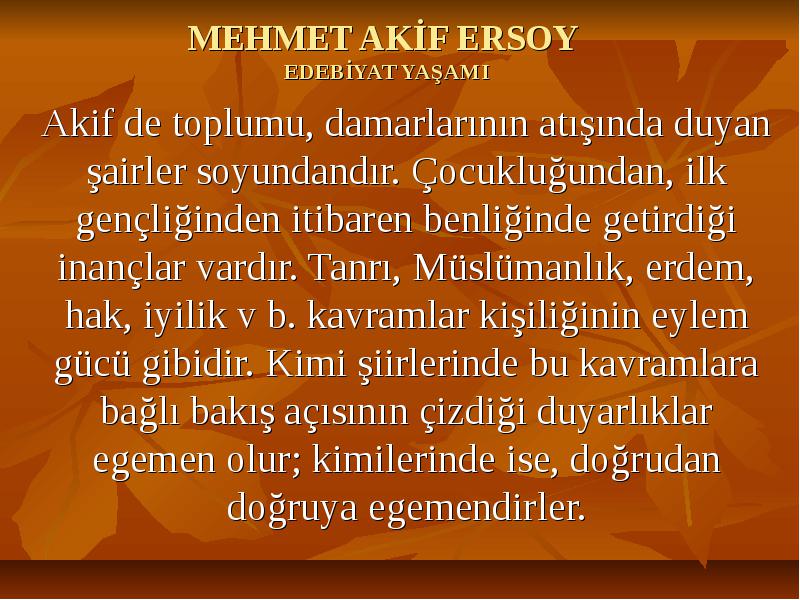 MEHMET AKİF ERSOY
EDEBİYAT YAŞAMI

Akif de toplumu, damarlarının atışında duyan şairler soyundandır. Çocukluğundan, ilk gençliğinden itibaren benliğinde getirdiği inançlar vardır. Tanrı, Müslümanlık, erdem, hak, iyilik v b. kavramlar kişiliğinin eylem gücü gibidir. Kimi şiirlerinde bu kavramlara bağlı bakış açısının çizdiği duyarlıklar egemen olur; kimilerinde ise, doğrudan doğruya egemendirler.